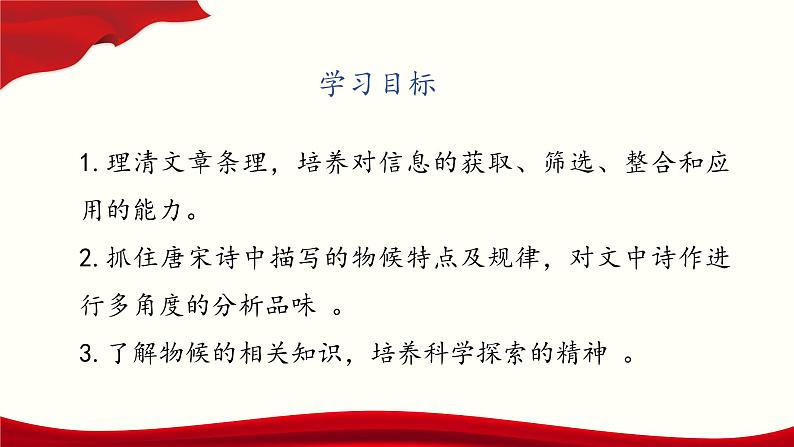 学习目标

1. 理清文章条理，培养对信息的获取、筛选、整合和应用的能力。

2. 抓住唐宋诗中描写的物候特点及规律，对文中诗作进行多角度的分析品味 。

3. 了解物候的相关知识，培养科学探索的精神 。